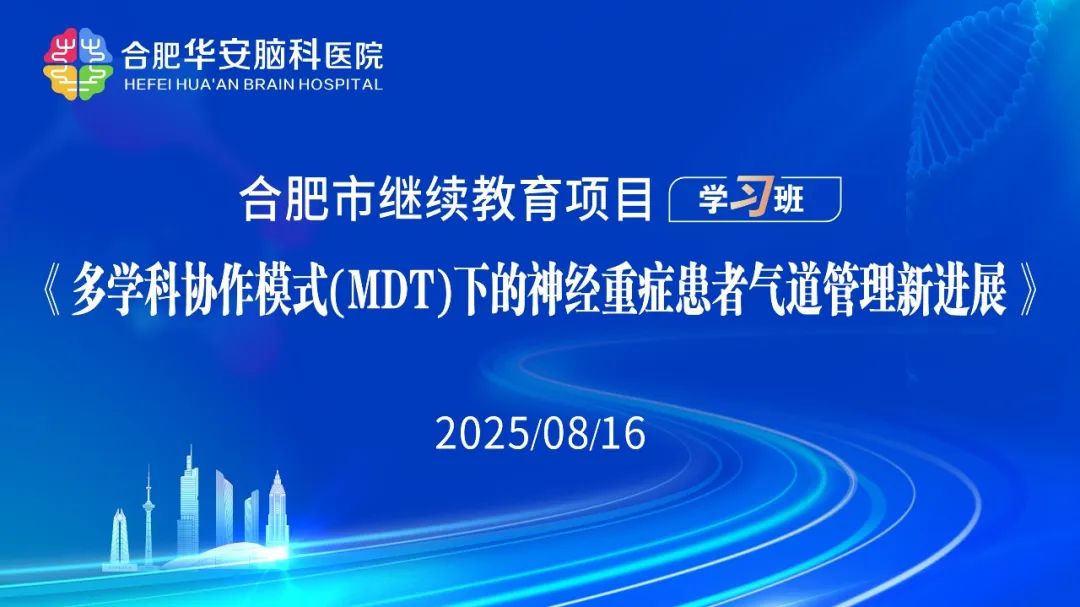 合肥华安脑科医院
HEFEI HUA'AN BRAIN HOSPITAL

合肥市继续教育项目 学习班

《多学科协作模式(MDT)下的神经重症患者气道管理新进展》

2025/08/16